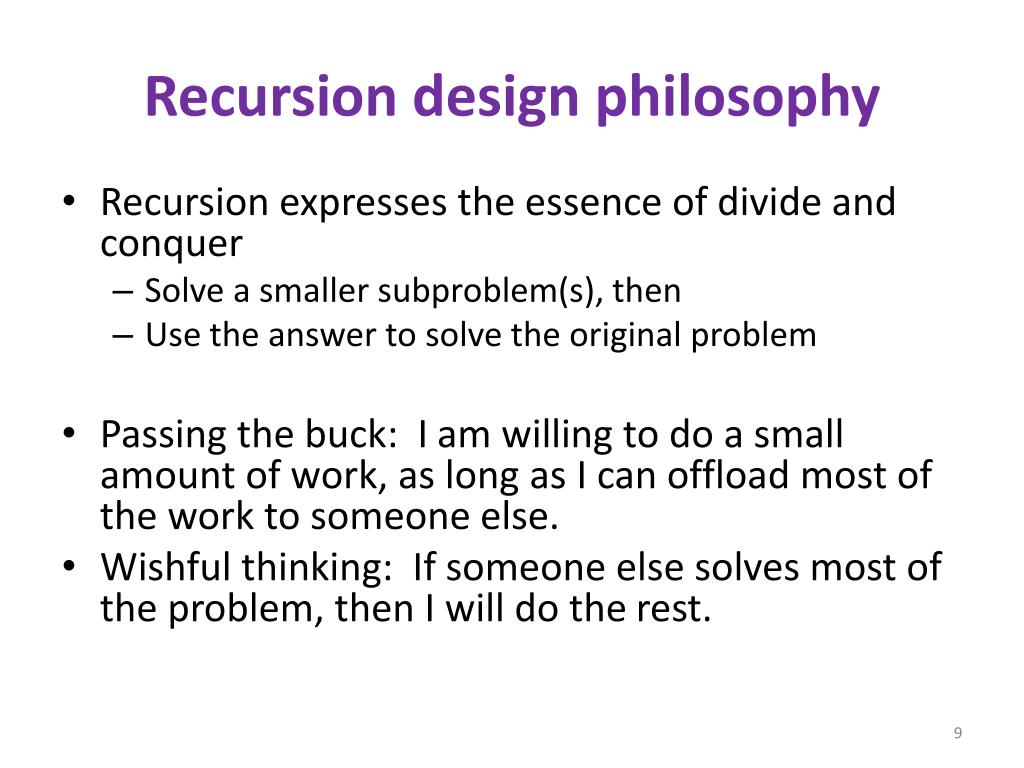 Recursion design philosophy

• Recursion expresses the essence of divide and conquer
– Solve a smaller subproblem(s), then
– Use the answer to solve the original problem

• Passing the buck: I am willing to do a small amount of work, as long as I can offload most of the work to someone else.
• Wishful thinking: If someone else solves most of the problem, then I will do the rest.

9